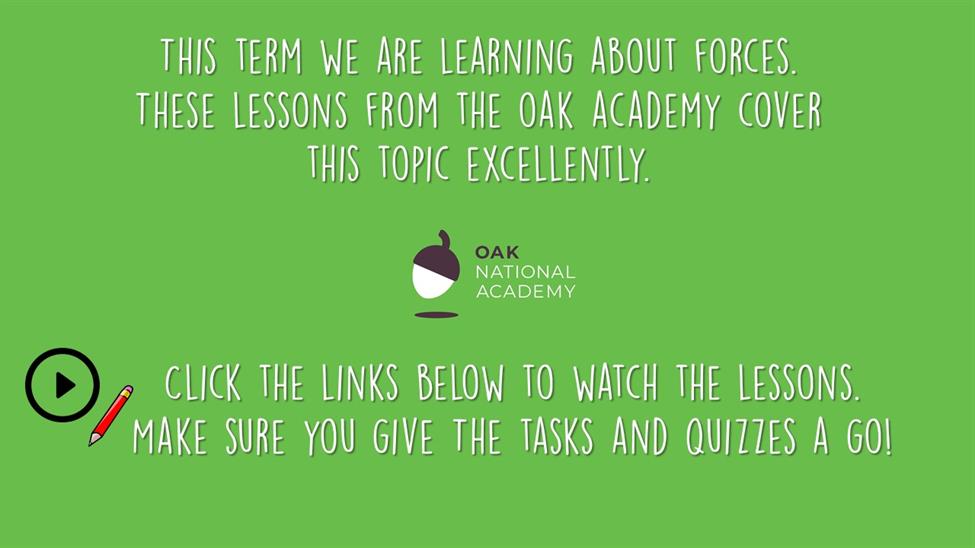 THIS TERM WE ARE LEARNING ABOUT FORCES. THESE LESSONS FROM THE OAK ACADEMY COVER THIS TOPIC EXCELLENTLY.

OAK NATIONAL ACADEMY

CLICK THE LINKS BELOW TO WATCH THE LESSONS. MAKE SURE YOU GIVE THE TASKS AND QUIZZES A GO!